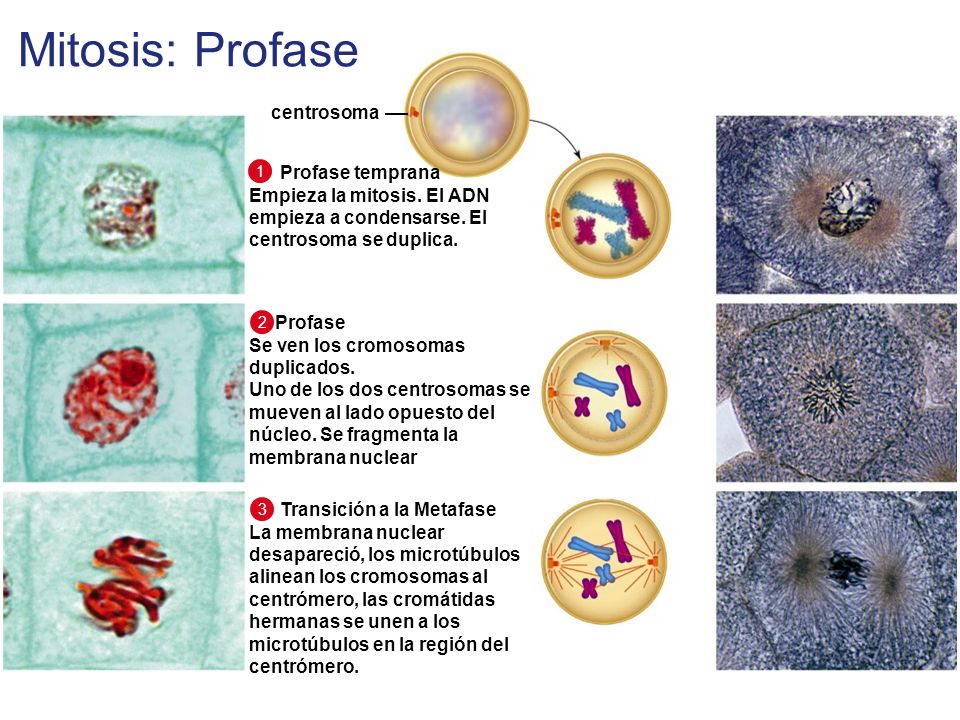 Mitosis: Profase

centrosoma

1 Profase temprana
Empieza la mitosis. El ADN empieza a condensarse. El centrosoma se duplica.

2 Profase
Se ven los cromosomas duplicados.
Uno de los dos centrosomas se mueven al lado opuesto del núcleo. Se fragmenta la membrana nuclear

3 Transición a la Metafase
La membrana nuclear desapareció, los microtúbulos alinean los cromosomas al centrómero, las cromátidas hermanas se unen a los microtúbulos en la región del centrómero.